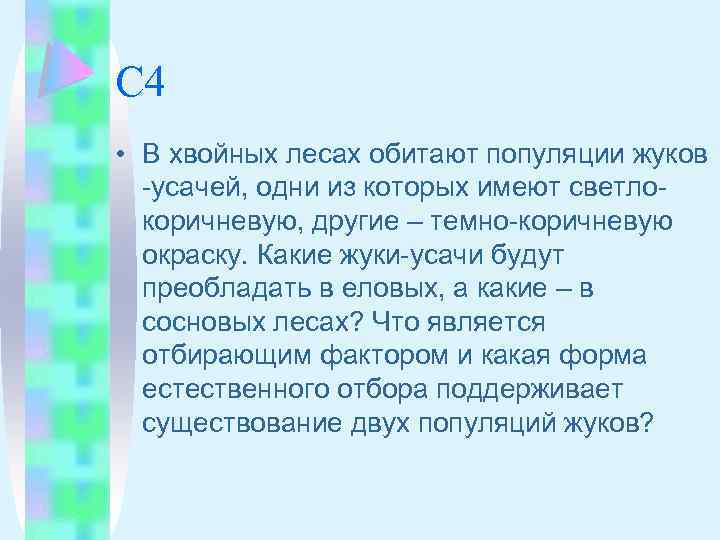 С4

• В хвойных лесах обитают популяции жуков -усачей, одни из которых имеют светло-коричневую, другие – темно-коричневую окраску. Какие жуки-усачи будут преобладать в еловых, а какие – в сосновых лесах? Что является отбирающим фактором и какая форма естественного отбора поддерживает существование двух популяций жуков?